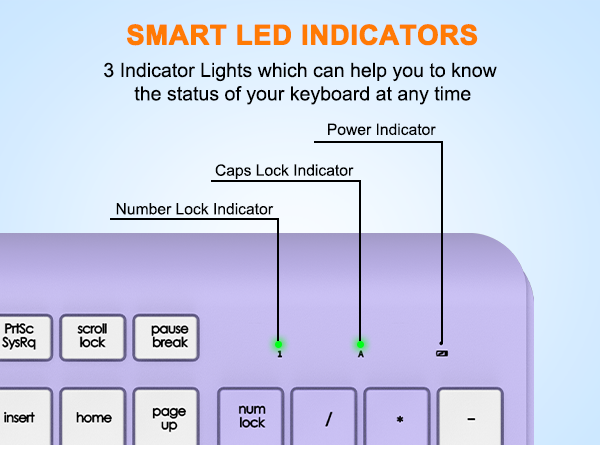 SMART LED INDICATORS

3 Indicator Lights which can help you to know the status of your keyboard at any time

Power Indicator

Caps Lock Indicator

Number Lock Indicator

PrtSc SysRq

scroll lock

pause break

1

A

insert

home

page up

num lock

/

*

-